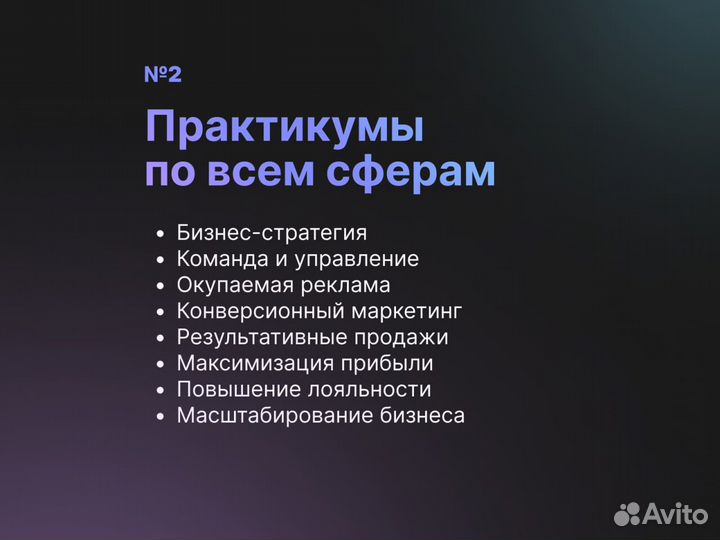 №2

Практикумы по всем сферам

• Бизнес-стратегия
• Команда и управление
• Окупаемая реклама
• Конверсионный маркетинг
• Результативные продажи
• Максимизация прибыли
• Повышение лояльности
• Масштабирование бизнеса

Avito